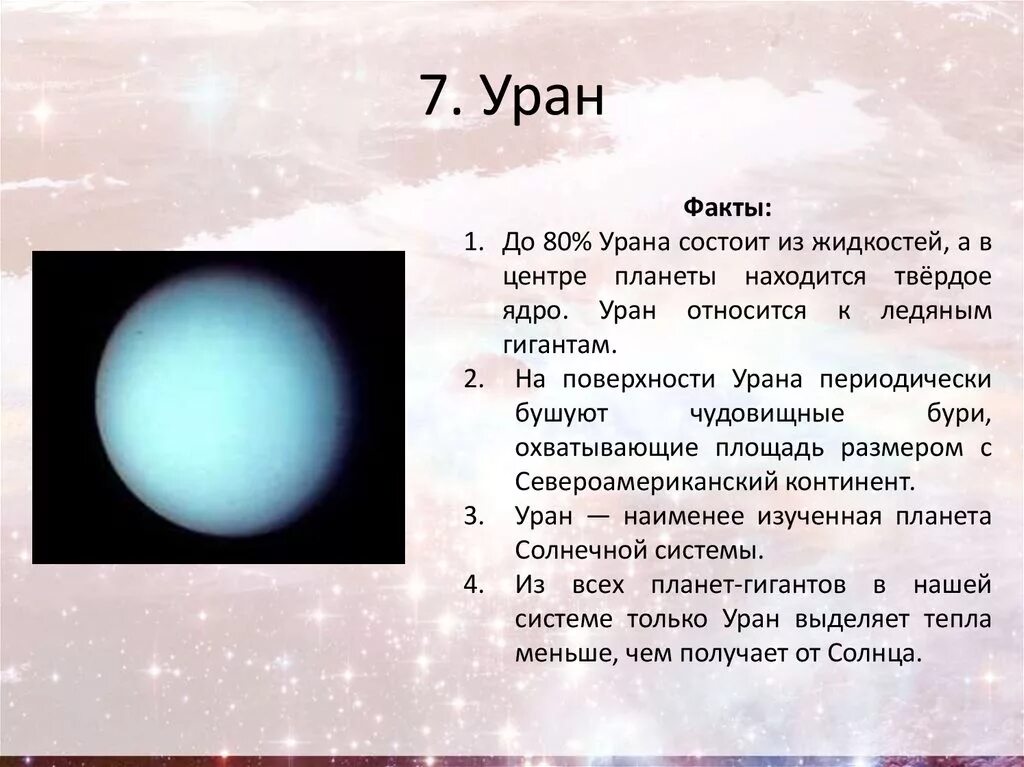 7. Уран

Факты:

1. До 80% Урана состоит из жидкостей, а в центре планеты находится твёрдое ядро. Уран относится к ледяным гигантам.
2. На поверхности Урана периодически бушуют чудовищные бури, охватывающие площадь размером с Североамериканский континент.
3. Уран — наименее изученная планета Солнечной системы.
4. Из всех планет-гигантов в нашей системе только Уран выделяет тепла меньше, чем получает от Солнца.